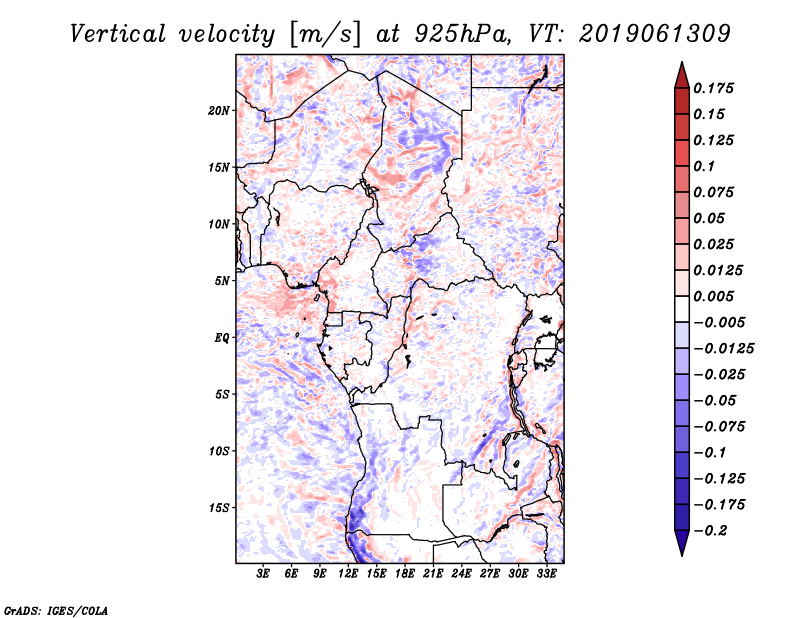 Vertical velocity [m/s] at 925hPa, VT: 2019061309

20N
15N
10N
5N
EQ
5S
10S
15S

3E 6E 9E 12E 15E 18E 21E 24E 27E 30E 33E

0.175
0.15
0.125
0.1
0.075
0.05
0.025
0.0125
0.005
−0.005
−0.0125
−0.025
−0.05
−0.075
−0.1
−0.125
−0.175
−0.2

GrADS: IGES/COLA